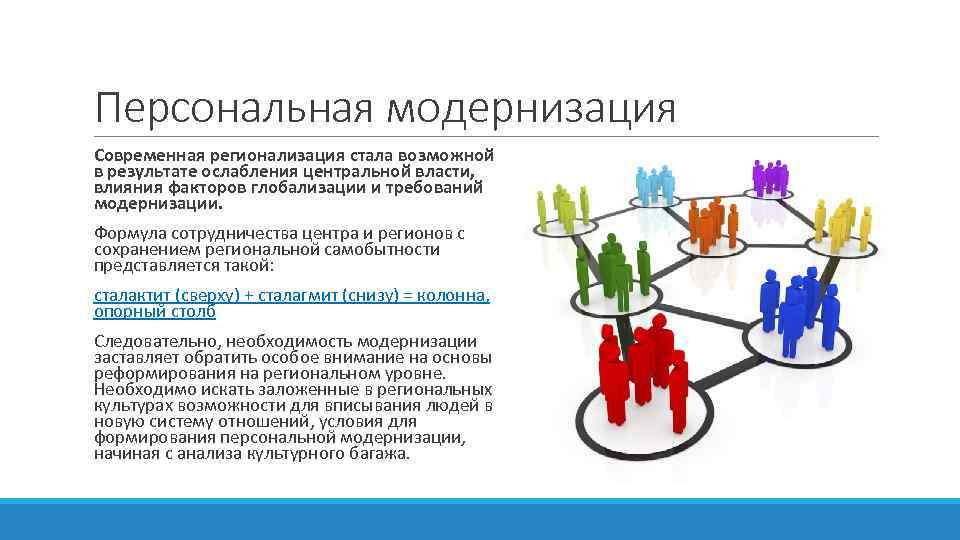 Персональная модернизация

Современная регионализация стала возможной в результате ослабления центральной власти, влияния факторов глобализации и требований модернизации.

Формула сотрудничества центра и регионов с сохранением региональной самобытности представляется такой:

сталактит (сверху) + сталагмит (снизу) = колонна, опорный столб

Следовательно, необходимость модернизации заставляет обратить особое внимание на основы реформирования на региональном уровне. Необходимо искать заложенные в региональных культурах возможности для вписывания людей в новую систему отношений, условия для формирования персональной модернизации, начиная с анализа культурного багажа.